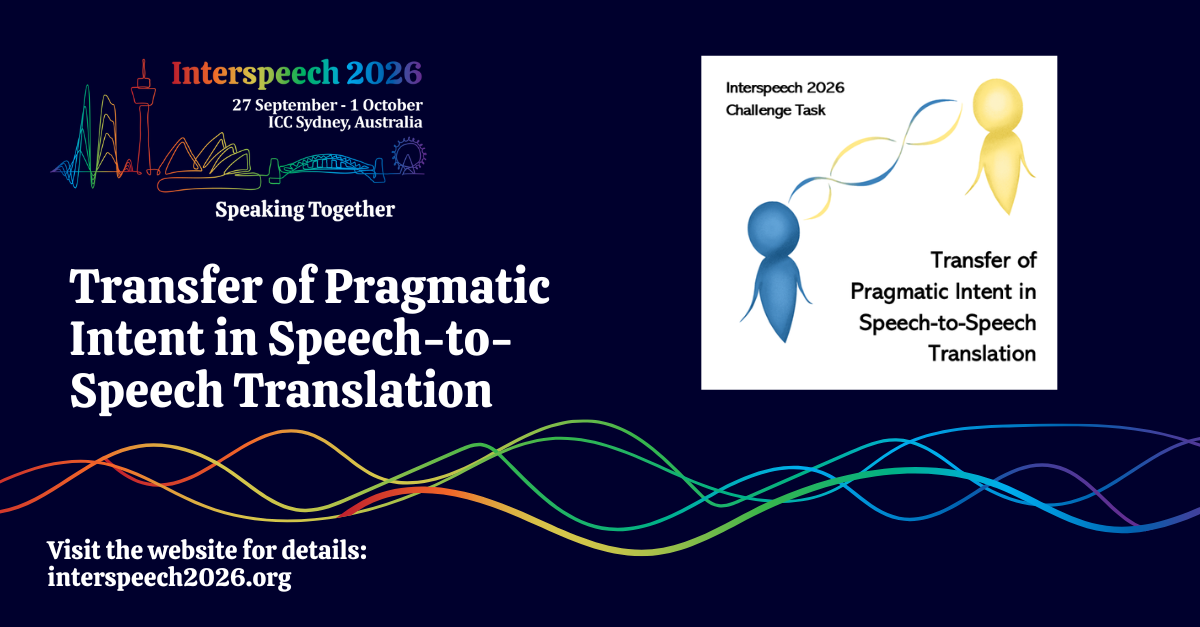 Interspeech 2026
27 September - 1 October
ICC Sydney, Australia

Speaking Together

Transfer of Pragmatic Intent in Speech-to-Speech Translation

Interspeech 2026
Challenge Task

Transfer of Pragmatic Intent in Speech-to-Speech Translation

Visit the website for details:
interspeech2026.org